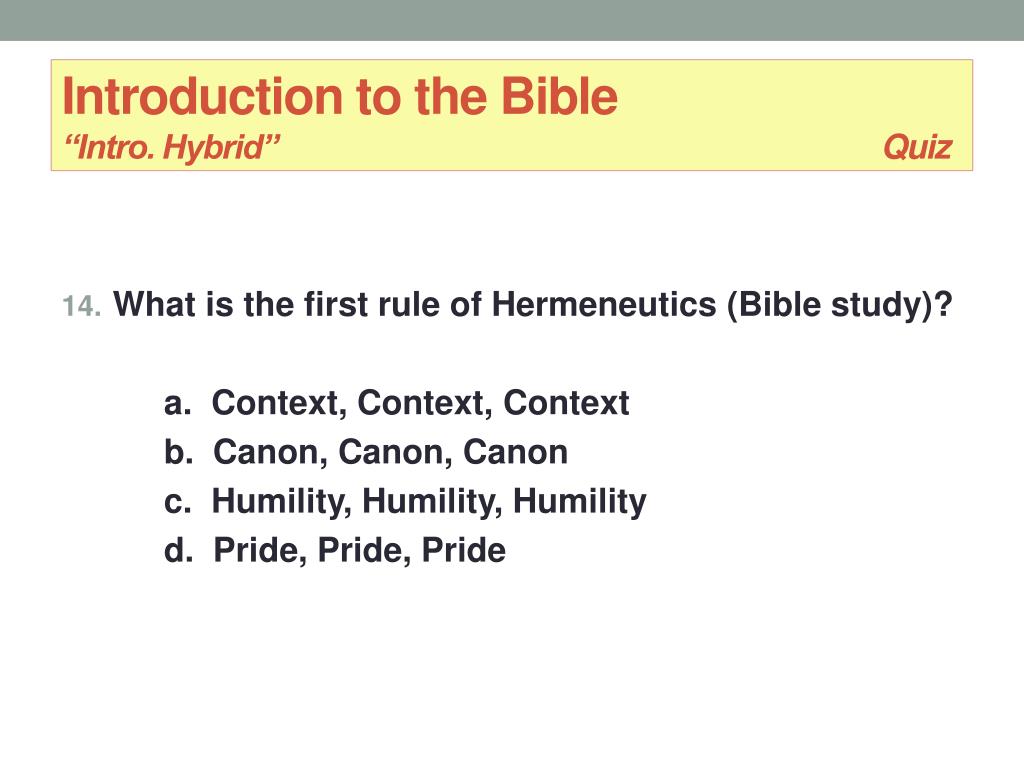 Introduction to the Bible
“Intro. Hybrid” Quiz

14. What is the first rule of Hermeneutics (Bible study)?

a. Context, Context, Context
b. Canon, Canon, Canon
c. Humility, Humility, Humility
d. Pride, Pride, Pride